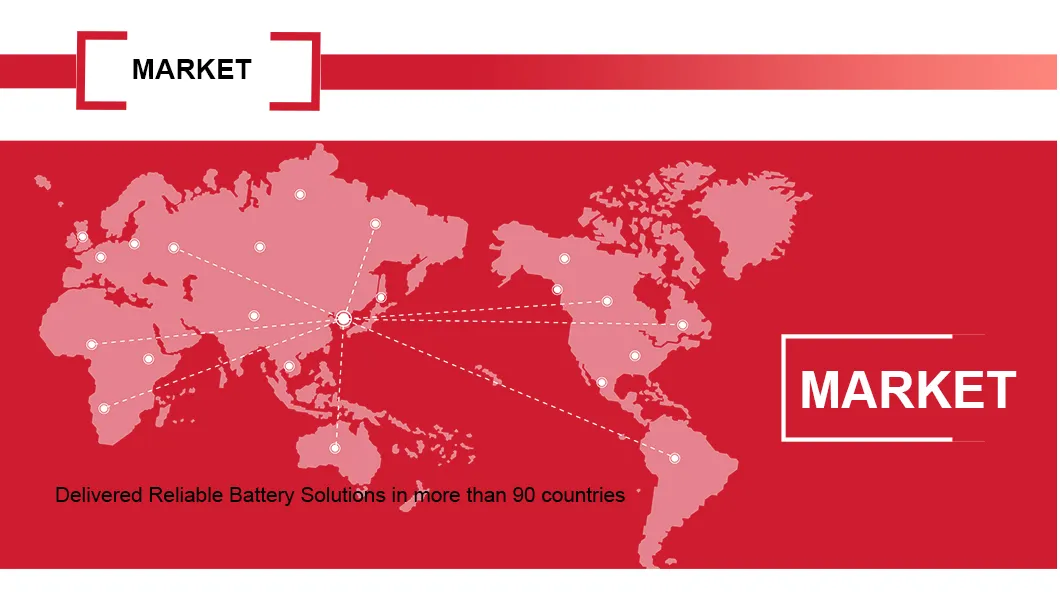 MARKET

MARKET

Delivered Reliable Battery Solutions in more than 90 countries